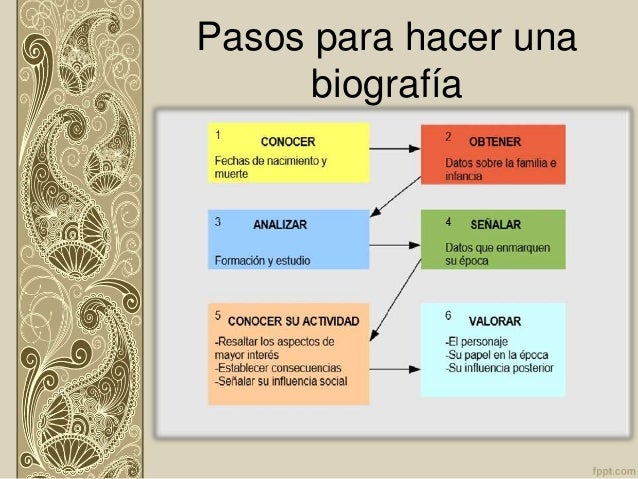 Pasos para hacer una biografía

1
CONOCER
Fechas de nacimiento y muerte

2
OBTENER
Datos sobre la familia e infancia

3
ANALIZAR
Formación y estudio

4
SEÑALAR
Datos que enmarquen su época

5
CONOCER SU ACTIVIDAD
-Resaltar los aspectos de mayor interés
-Establecer consecuencias
-Señalar su influencia social

6
VALORAR
-El personaje
-Su papel en la época
-Su influencia posterior

fppt.com